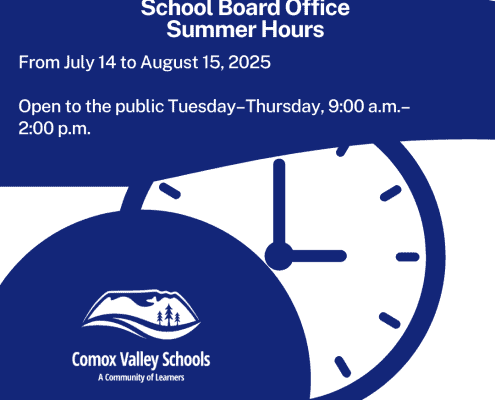 School Board Office
Summer Hours

From July 14 to August 15, 2025

Open to the public Tuesday–Thursday, 9:00 a.m.–2:00 p.m.

Comox Valley Schools
A Community of Learners